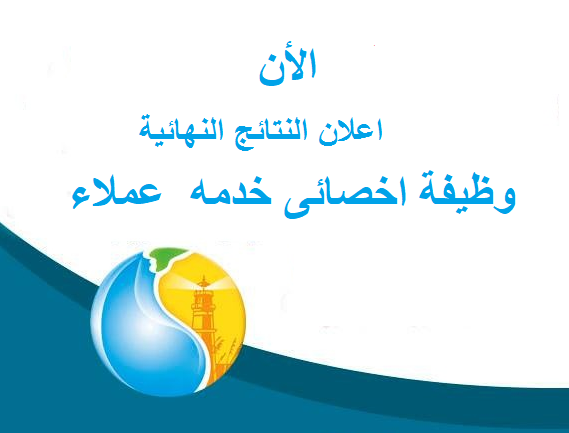 الأن

اعلان النتائج النهائية

وظيفة اخصائى خدمه عملاء